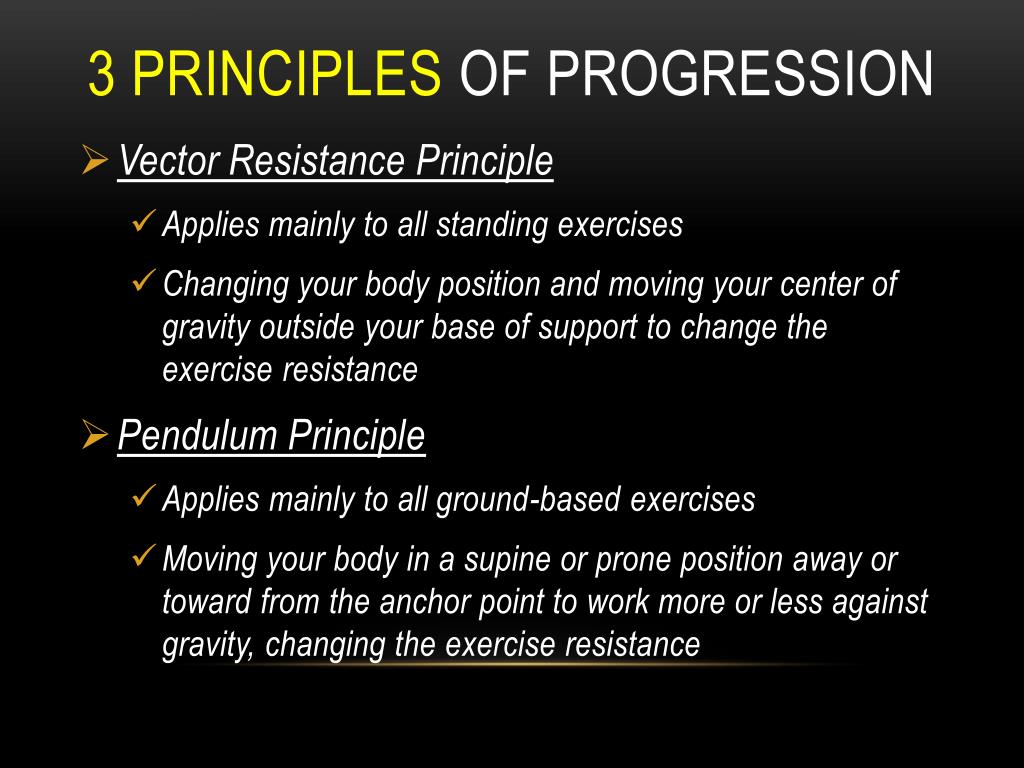 3 PRINCIPLES OF PROGRESSION

➢ Vector Resistance Principle

✓ Applies mainly to all standing exercises

✓ Changing your body position and moving your center of gravity outside your base of support to change the exercise resistance

➢ Pendulum Principle

✓ Applies mainly to all ground-based exercises

✓ Moving your body in a supine or prone position away or toward from the anchor point to work more or less against gravity, changing the exercise resistance